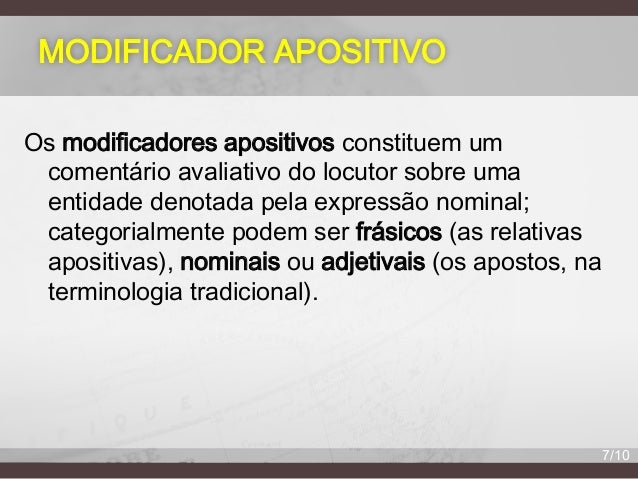 MODIFICADOR APOSITIVO

Os modificadores apositivos constituem um comentário avaliativo do locutor sobre uma entidade denotada pela expressão nominal; categorialmente podem ser frásicos (as relativas apositivas), nominais ou adjetivais (os apostos, na terminologia tradicional).

7/10